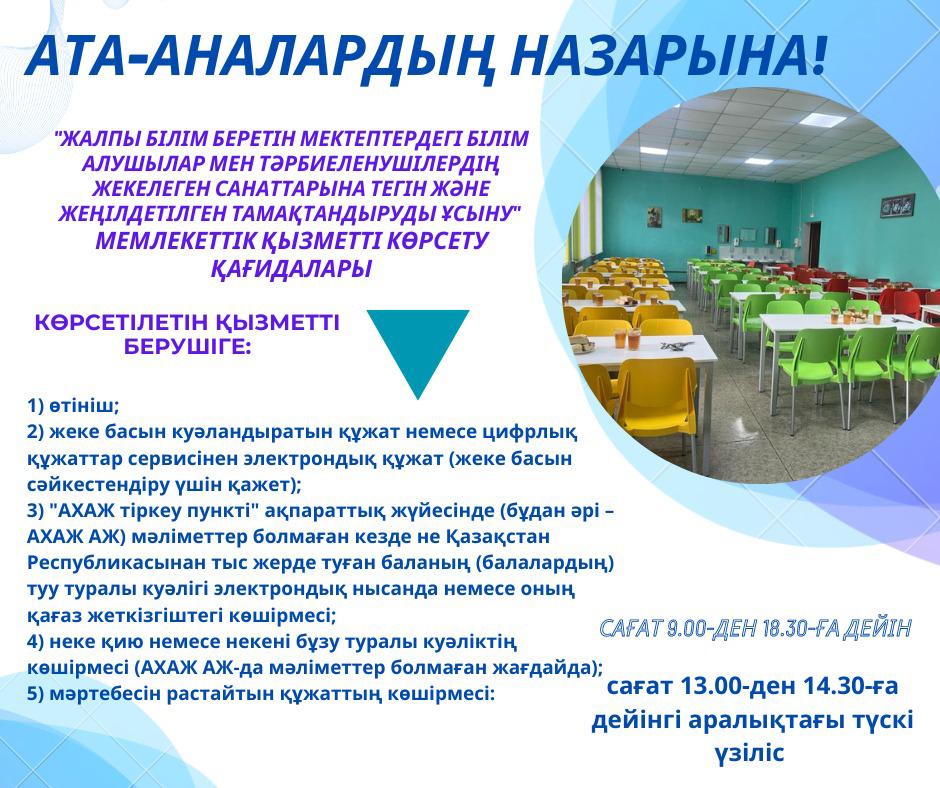 АТА-АНАЛАРДЫҢ НАЗАРЫНА!

"ЖАЛПЫ БІЛІМ БЕРЕТІН МЕКТЕПТЕРДЕГІ БІЛІМ АЛУШЫЛАР МЕН ТӘРБИЕЛЕНУШІЛЕРДІҢ ЖЕКЕЛЕГЕН САНАТТАРЫНА ТЕГІН ЖӘНЕ ЖЕҢІЛДЕТІЛГЕН ТАМАҚТАНДЫРУДЫ ҰСЫНУ" МЕМЛЕКЕТТІК ҚЫЗМЕТТІ КӨРСЕТУ ҚАҒИДАЛАРЫ

КӨРСЕТІЛЕТІН ҚЫЗМЕТТІ БЕРУШІГЕ:

1) өтініш;
2) жеке басын куәландыратын құжат немесе цифрлық құжаттар сервисінен электрондық құжат (жеке басын сәйкестендіру үшін қажет);
3) "АХАЖ тіркеу пункті" ақпараттық жүйесінде (бұдан әрі – АХАЖ АЖ) мәліметтер болмаған кезде не Қазақстан Республикасынан тыс жерде туған баланың (балалардың) туу туралы куәлігі электрондық нысанда немесе оның қағаз жеткізгіштегі көшірмесі;
4) неке қию немесе некені бұзу туралы куәліктің көшірмесі (АХАЖ АЖ-да мәліметтер болмаған жағдайда);
5) мәртебесін растайтын құжаттың көшірмесі:

САҒАТ 9.00-ДЕН 18.30-ҒА ДЕЙІН

сағат 13.00-ден 14.30-ға дейінгі аралықтағы түскі үзіліс